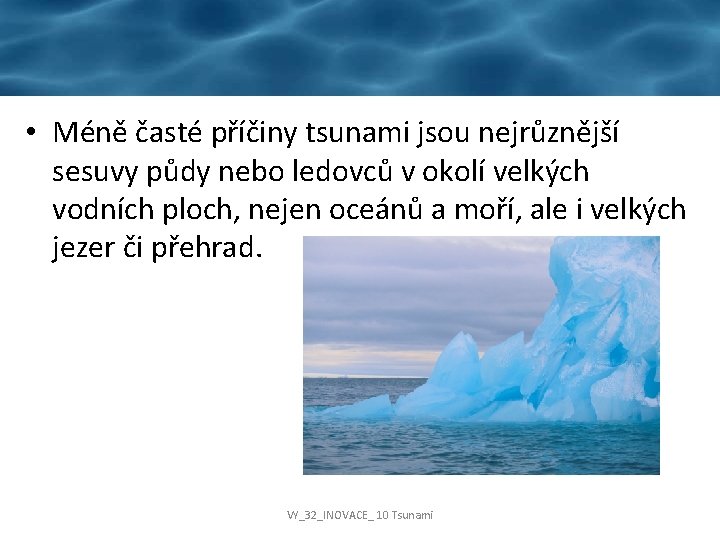 • Méně časté příčiny tsunami jsou nejrůznější sesuvy půdy nebo ledovců v okolí velkých vodních ploch, nejen oceánů a moří, ale i velkých jezer či přehrad.

VY_32_INOVACE_ 10 Tsunami